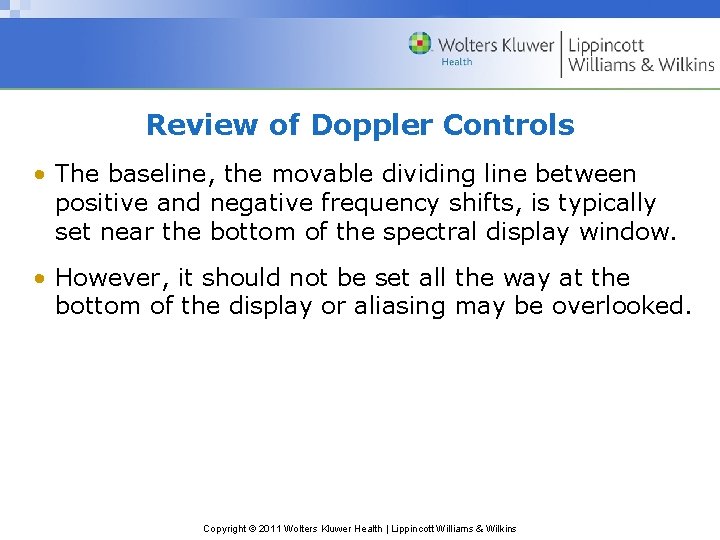 Wolters Kluwer Health | Lippincott Williams & Wilkins

Review of Doppler Controls

• The baseline, the movable dividing line between positive and negative frequency shifts, is typically set near the bottom of the spectral display window.

• However, it should not be set all the way at the bottom of the display or aliasing may be overlooked.

Copyright © 2011 Wolters Kluwer Health | Lippincott Williams & Wilkins